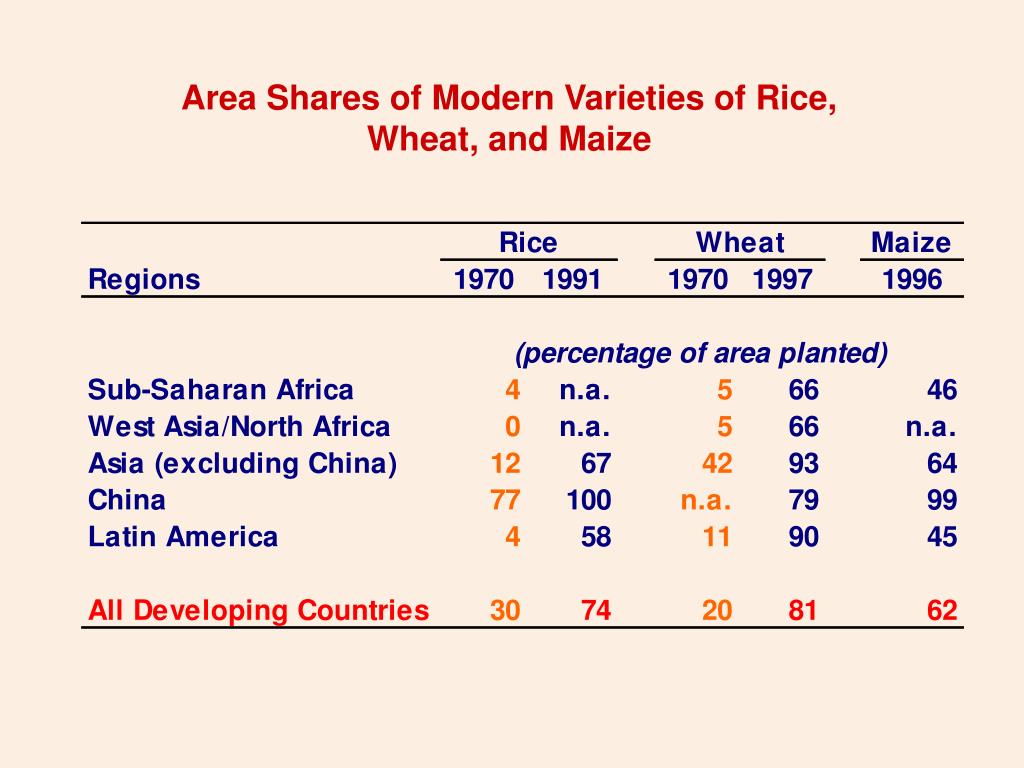 Area Shares of Modern Varieties of Rice, Wheat, and Maize

| Regions | Rice 1970 | Rice 1991 | Wheat 1970 | Wheat 1997 | Maize 1996 |
|---|---|---|---|---|---|
| | (percentage of area planted) | | | | |
| Sub-Saharan Africa | 4 | n.a. | 5 | 66 | 46 |
| West Asia/North Africa | 0 | n.a. | 5 | 66 | n.a. |
| Asia (excluding China) | 12 | 67 | 42 | 93 | 64 |
| China | 77 | 100 | n.a. | 79 | 99 |
| Latin America | 4 | 58 | 11 | 90 | 45 |
| All Developing Countries | 30 | 74 | 20 | 81 | 62 |